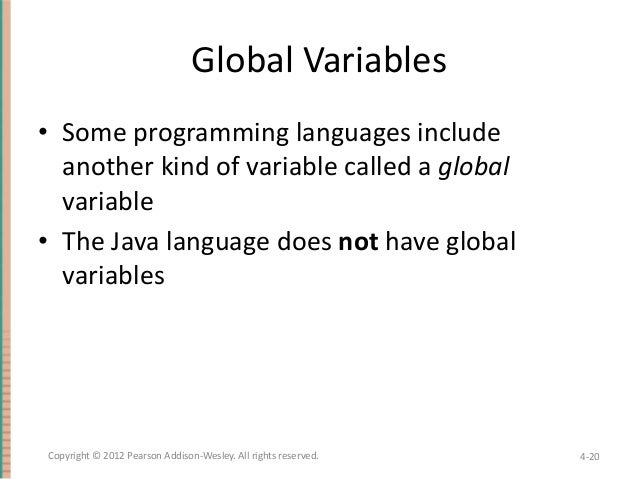 Global Variables

• Some programming languages include another kind of variable called a global variable

• The Java language does not have global variables

Copyright © 2012 Pearson Addison-Wesley. All rights reserved.

4-20